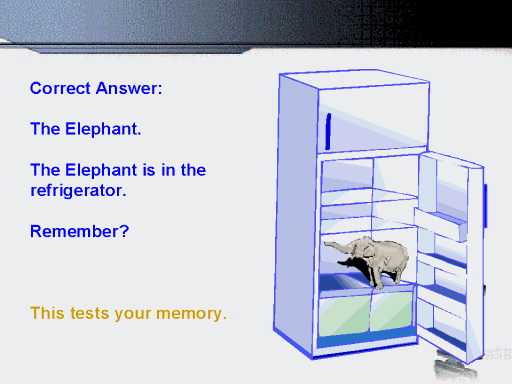 Correct Answer:

The Elephant.

The Elephant is in the refrigerator.

Remember?

This tests your memory.